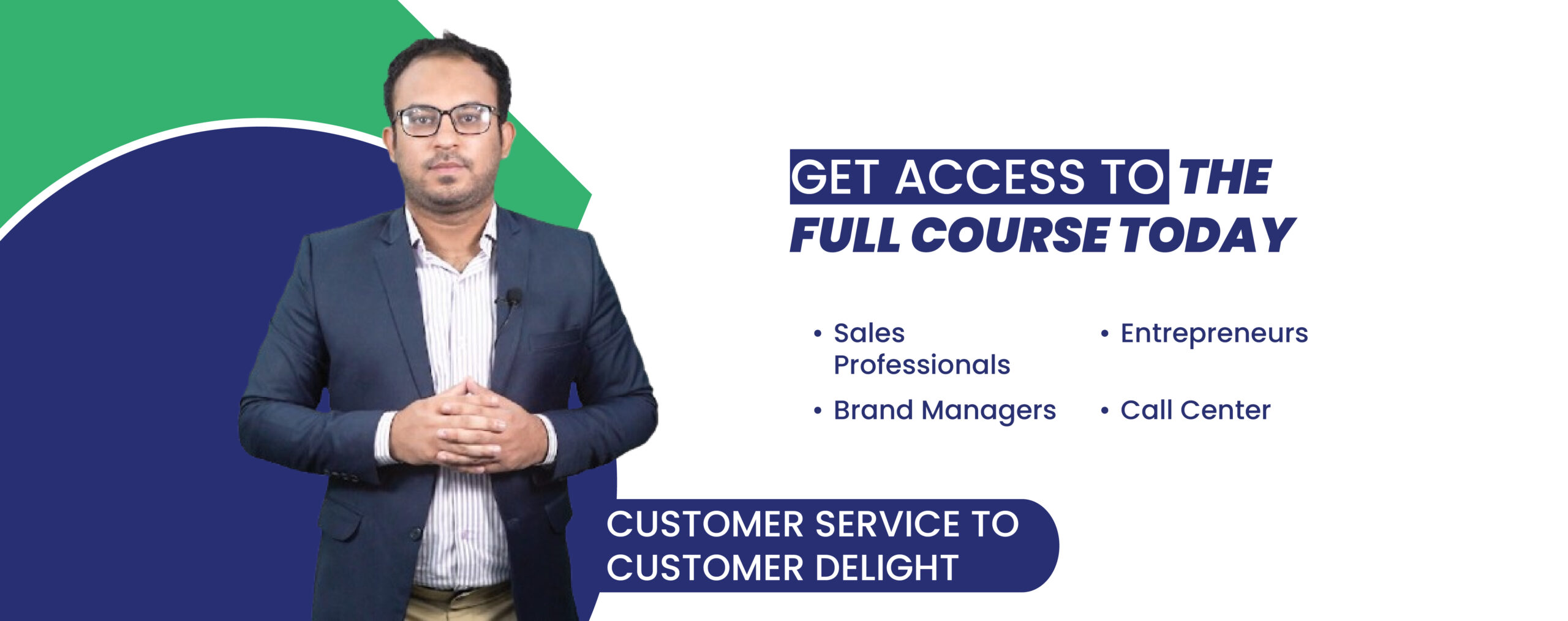 GET ACCESS TO THE FULL COURSE TODAY

• Sales Professionals
• Brand Managers

• Entrepreneurs
• Call Center

CUSTOMER SERVICE TO CUSTOMER DELIGHT